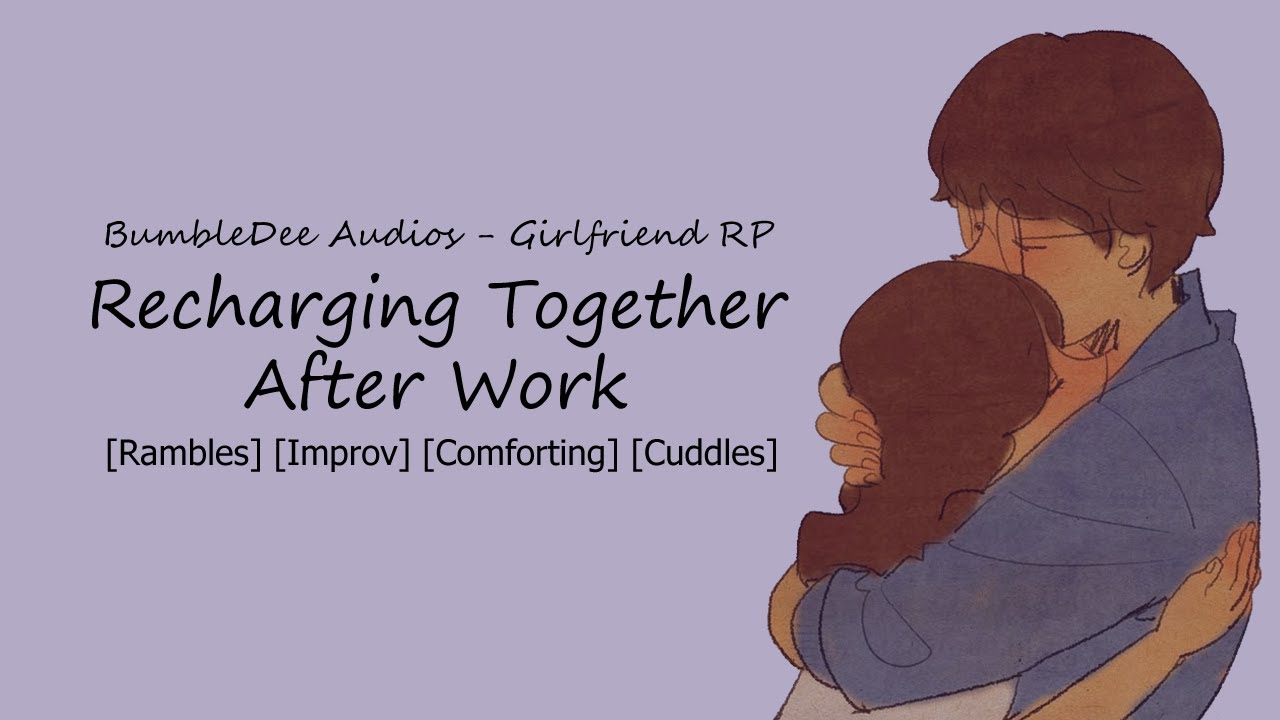 BumbleDee Audios - Girlfriend RP

Recharging Together After Work

[Rambles] [Improv] [Comforting] [Cuddles]